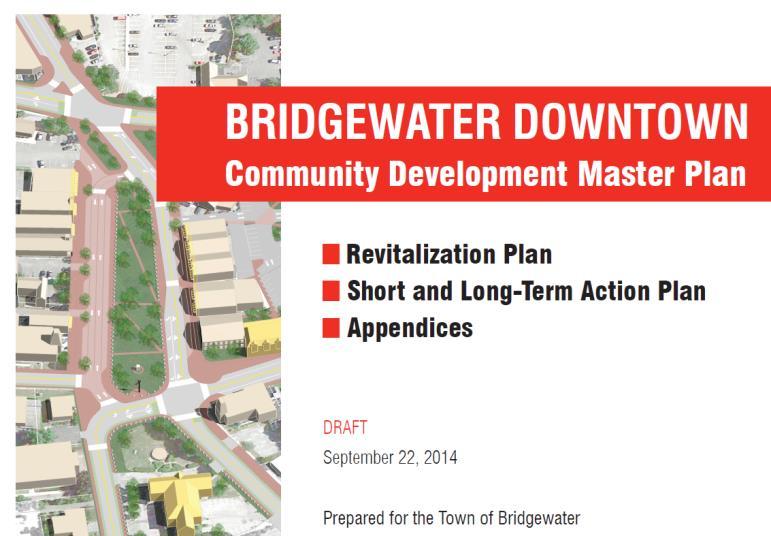 BRIDGEWATER DOWNTOWN
Community Development Master Plan

Revitalization Plan
Short and Long-Term Action Plan
Appendices

DRAFT
September 22, 2014

Prepared for the Town of Bridgewater